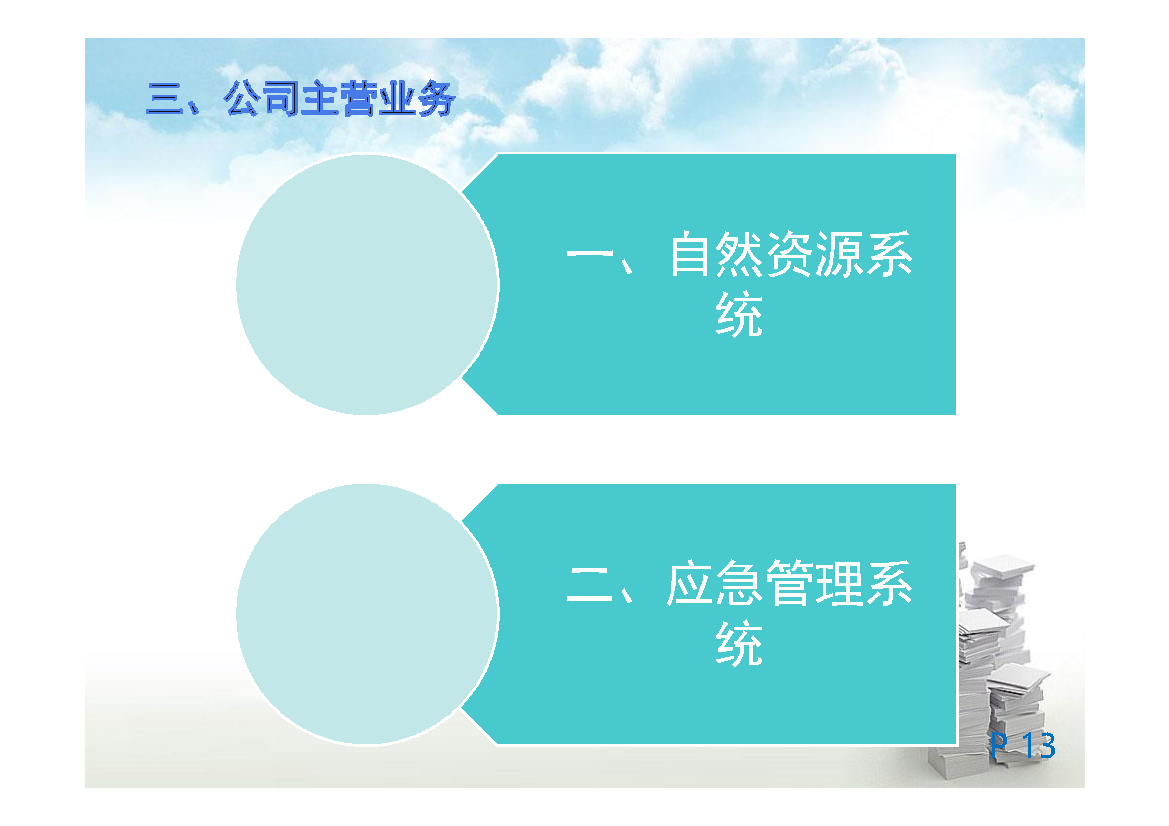 三、公司主营业务

一、自然资源系统

二、应急管理系统

P 13